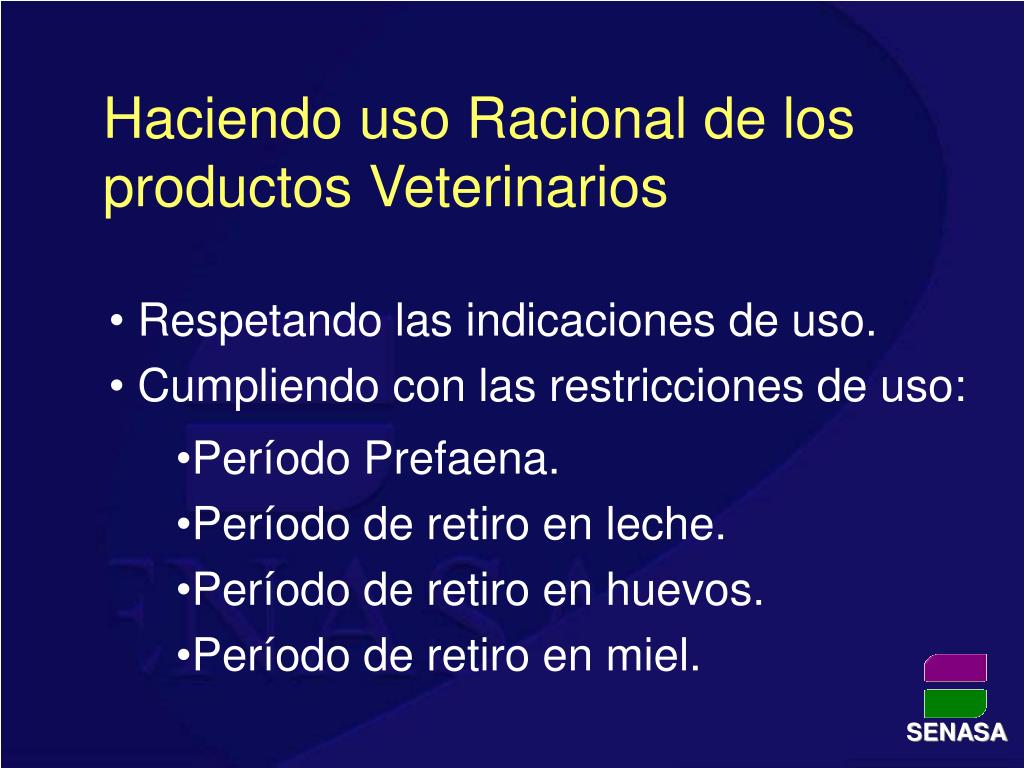 Haciendo uso Racional de los productos Veterinarios

• Respetando las indicaciones de uso.
• Cumpliendo con las restricciones de uso:
•Período Prefaena.
•Período de retiro en leche.
•Período de retiro en huevos.
•Período de retiro en miel.

SENASA